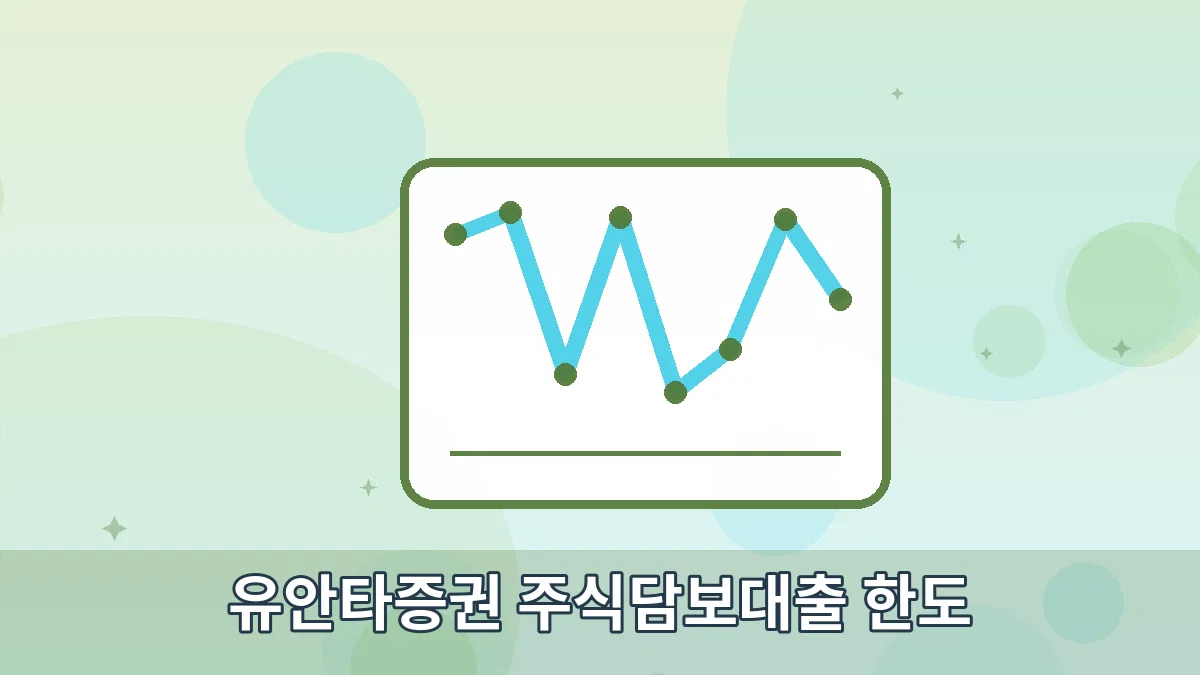 유안타증권 주식담보대출 한도